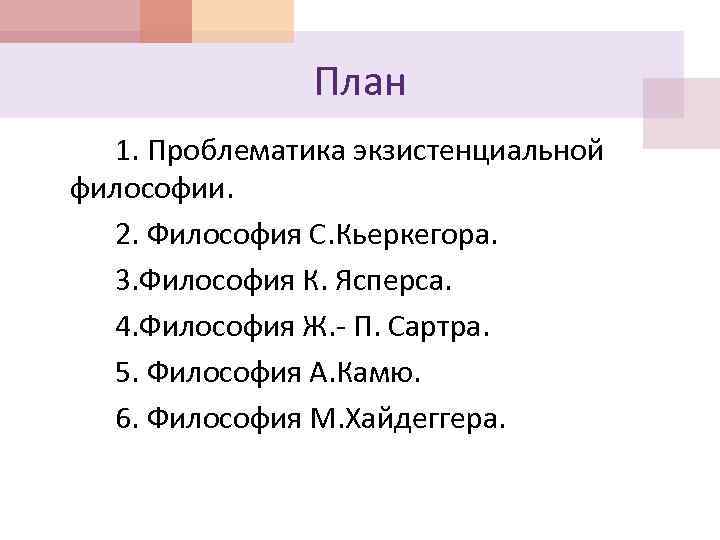 План

1. Проблематика экзистенциальной философии.

2. Философия С.Кьеркегора.

3.Философия К. Ясперса.

4.Философия Ж.- П. Сартра.

5. Философия А.Камю.

6. Философия М.Хайдеггера.